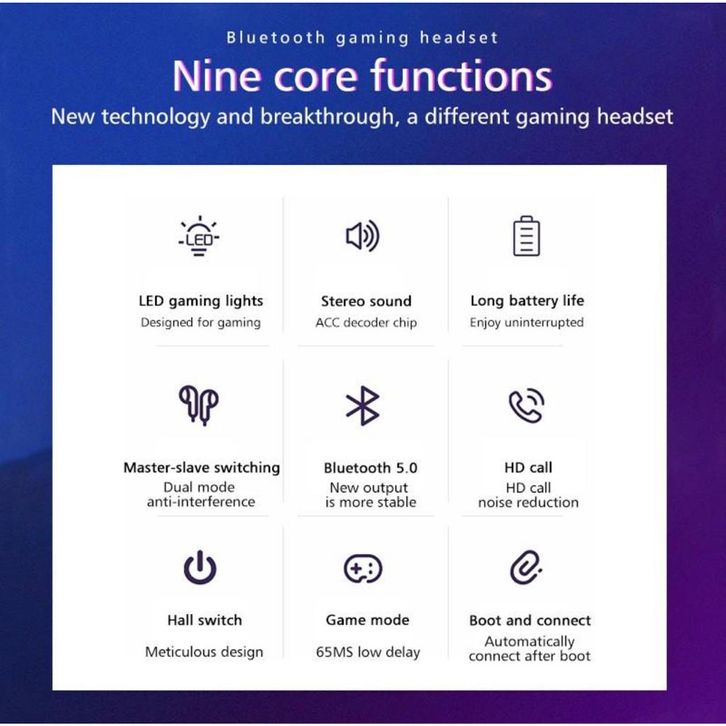 Bluetooth gaming headset

Nine core functions

New technology and breakthrough, a different gaming headset

LED

LED gaming lights
Designed for gaming

Stereo sound
ACC decoder chip

Long battery life
Enjoy uninterrupted

Master-slave switching
Dual mode anti-interference

Bluetooth 5.0
New output is more stable

HD call
HD call noise reduction

Hall switch
Meticulous design

Game mode
65MS low delay

Boot and connect
Automatically connect after boot